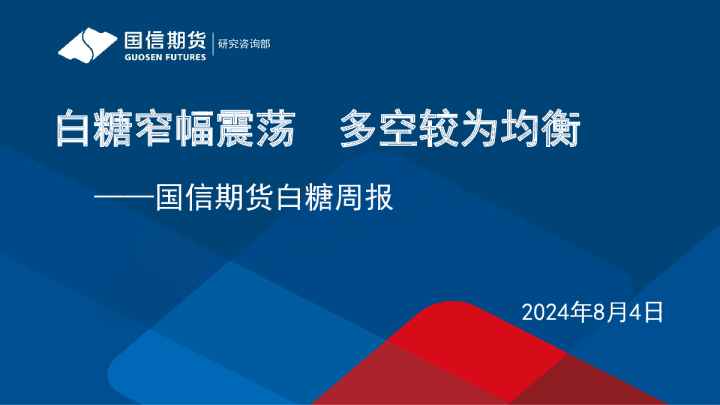 国信期货
GUOSEN FUTURES
研究咨询部

白糖窄幅震荡　多空较为均衡

——国信期货白糖周报

2024年8月4日